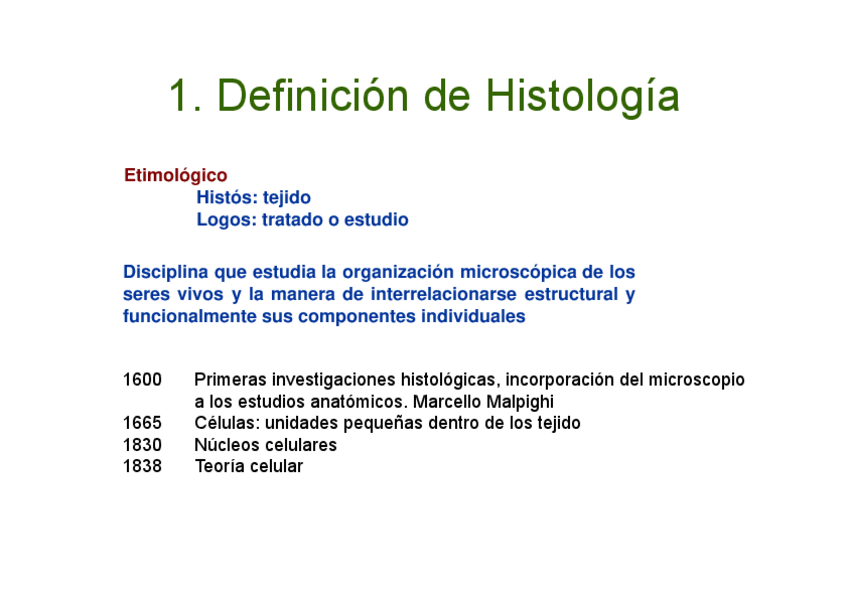 1. Definición de Histología

Etimológico
Histós: tejido
Logos: tratado o estudio

Disciplina que estudia la organización microscópica de los seres vivos y la manera de interrelacionarse estructural y funcionalmente sus componentes individuales

1600 Primeras investigaciones histológicas, incorporación del microscopio a los estudios anatómicos. Marcello Malpighi
1665 Células: unidades pequeñas dentro de los tejido
1830 Núcleos celulares
1838 Teoría celular